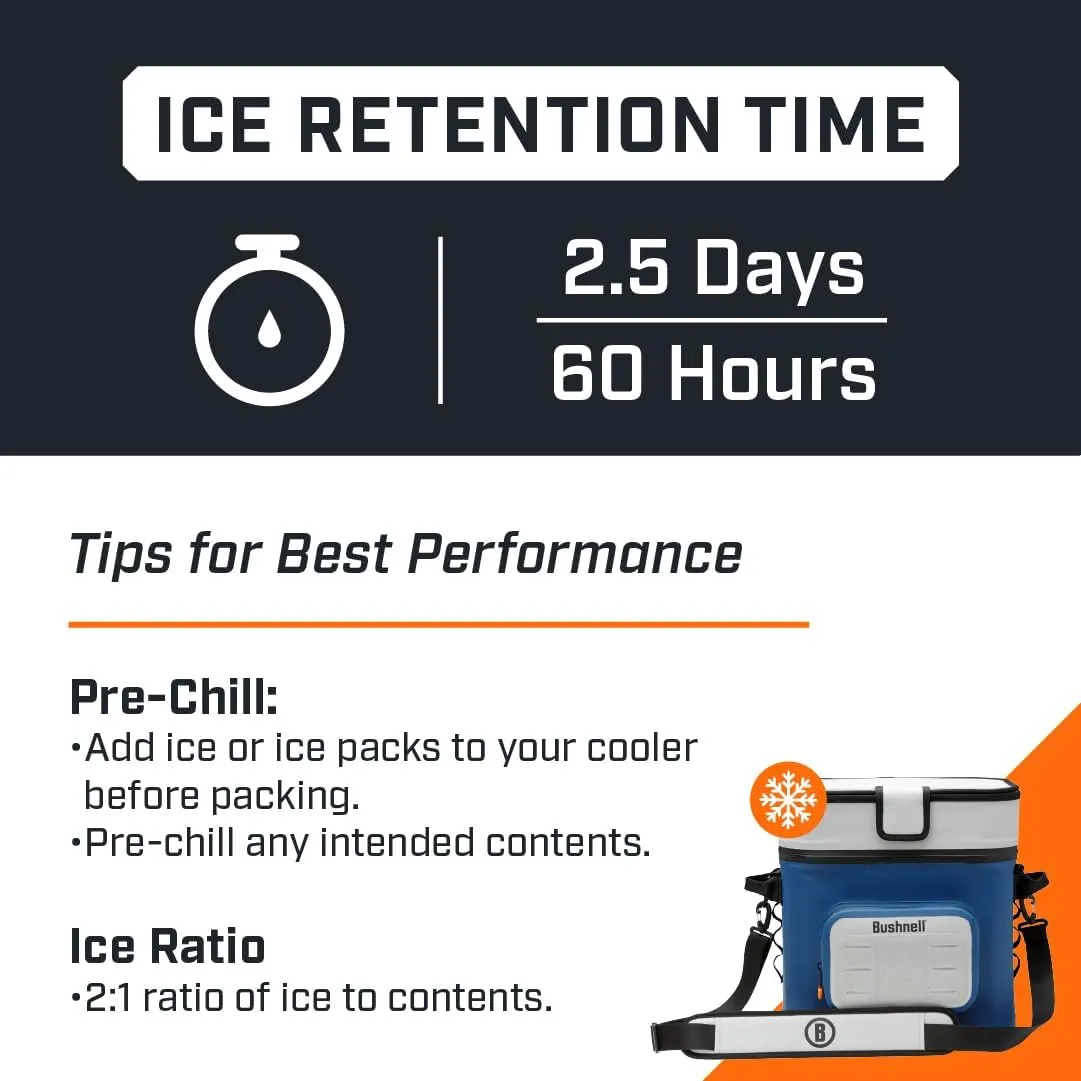 ICE RETENTION TIME

2.5 Days
60 Hours

Tips for Best Performance

Pre-Chill:
•Add ice or ice packs to your cooler before packing.
•Pre-chill any intended contents.

Ice Ratio
•2:1 ratio of ice to contents.

Bushnell

B